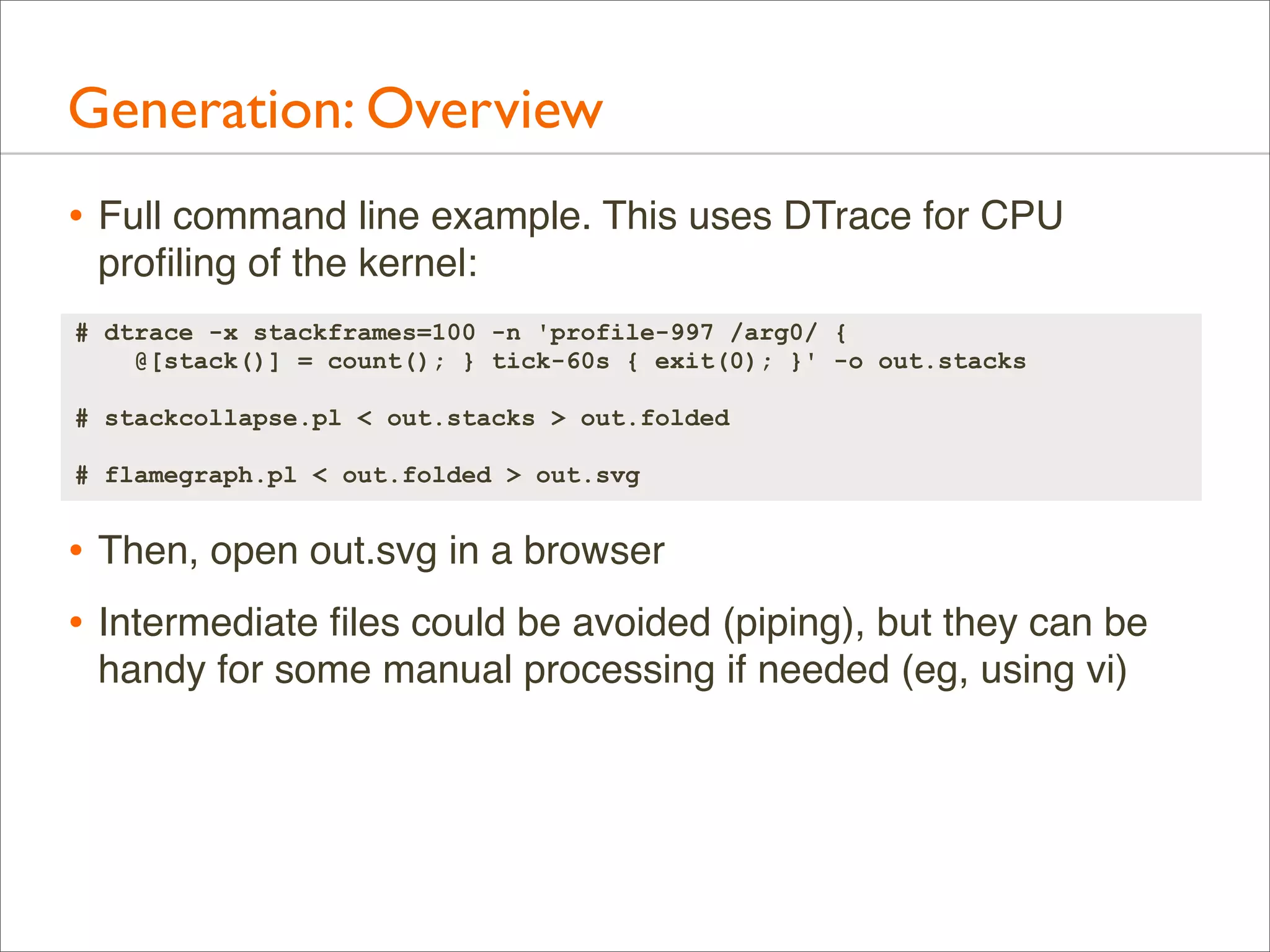 Generation: Overview

• Full command line example. This uses DTrace for CPU profiling of the kernel:

# dtrace -x stackframes=100 -n 'profile-997 /arg0/ {
    @[stack()] = count(); } tick-60s { exit(0); }' -o out.stacks

# stackcollapse.pl < out.stacks > out.folded

# flamegraph.pl < out.folded > out.svg

• Then, open out.svg in a browser

• Intermediate files could be avoided (piping), but they can be handy for some manual processing if needed (eg, using vi)